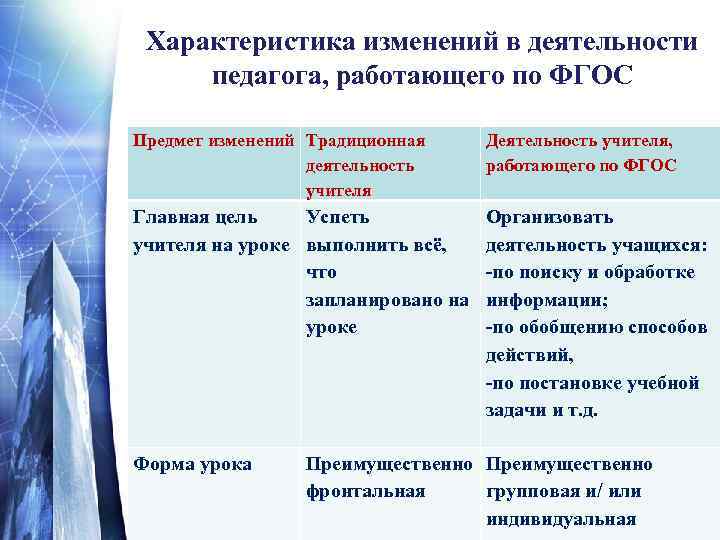 Характеристика изменений в деятельности педагога, работающего по ФГОС

| Предмет изменений | Традиционная деятельность учителя | Деятельность учителя, работающего по ФГОС |
|---|---|---|
| Главная цель учителя на уроке | Успеть выполнить всё, что запланировано на уроке | Организовать деятельность учащихся: -по поиску и обработке информации; -по обобщению способов действий, -по постановке учебной задачи и т.д. |
| Форма урока | Преимущественно фронтальная | Преимущественно групповая и/ или индивидуальная |